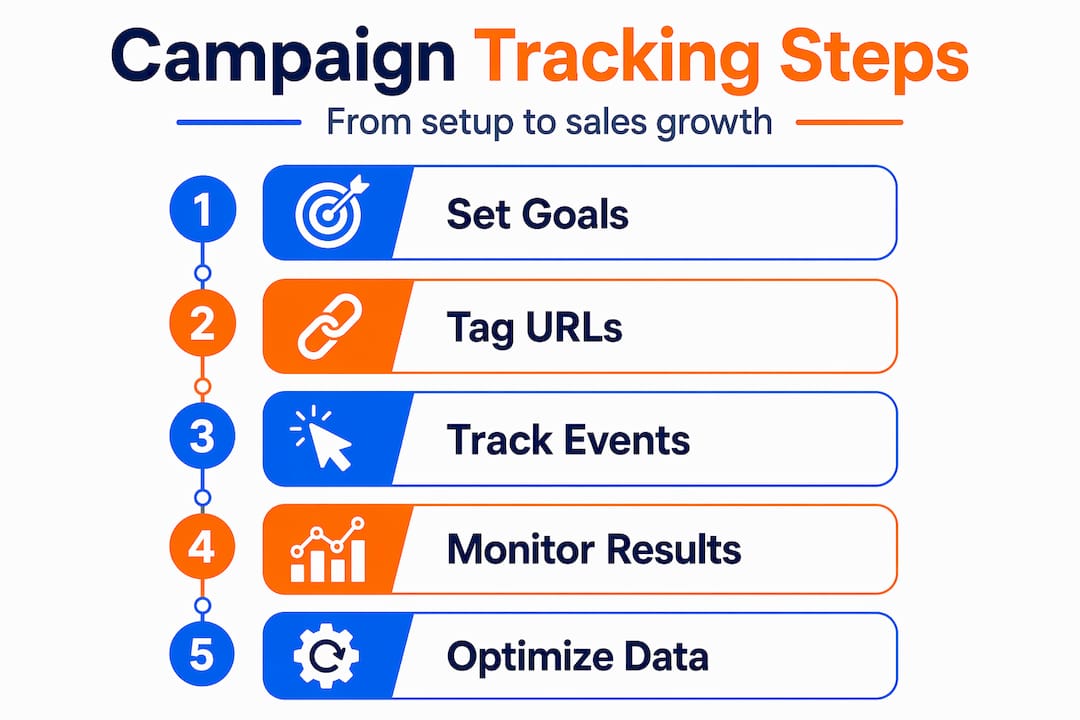 Campaign Tracking Steps

From setup to sales growth

1 Set Goals

2 Tag URLs

3 Track Events

4 Monitor Results

5 Optimize Data